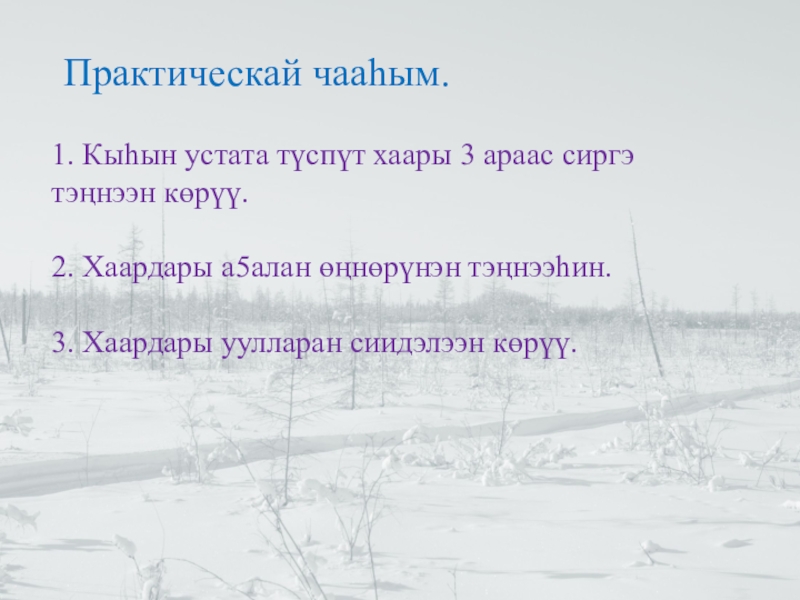 Практическай чааһым.

1. Кыһын устата түспүт хаары 3 араас сиргэ тэҥнээн көрүү.

2. Хаардары а5алан өҥнөрүнэн тэҥнээһин.

3. Хаардары уулларан сиидэлээн көрүү.